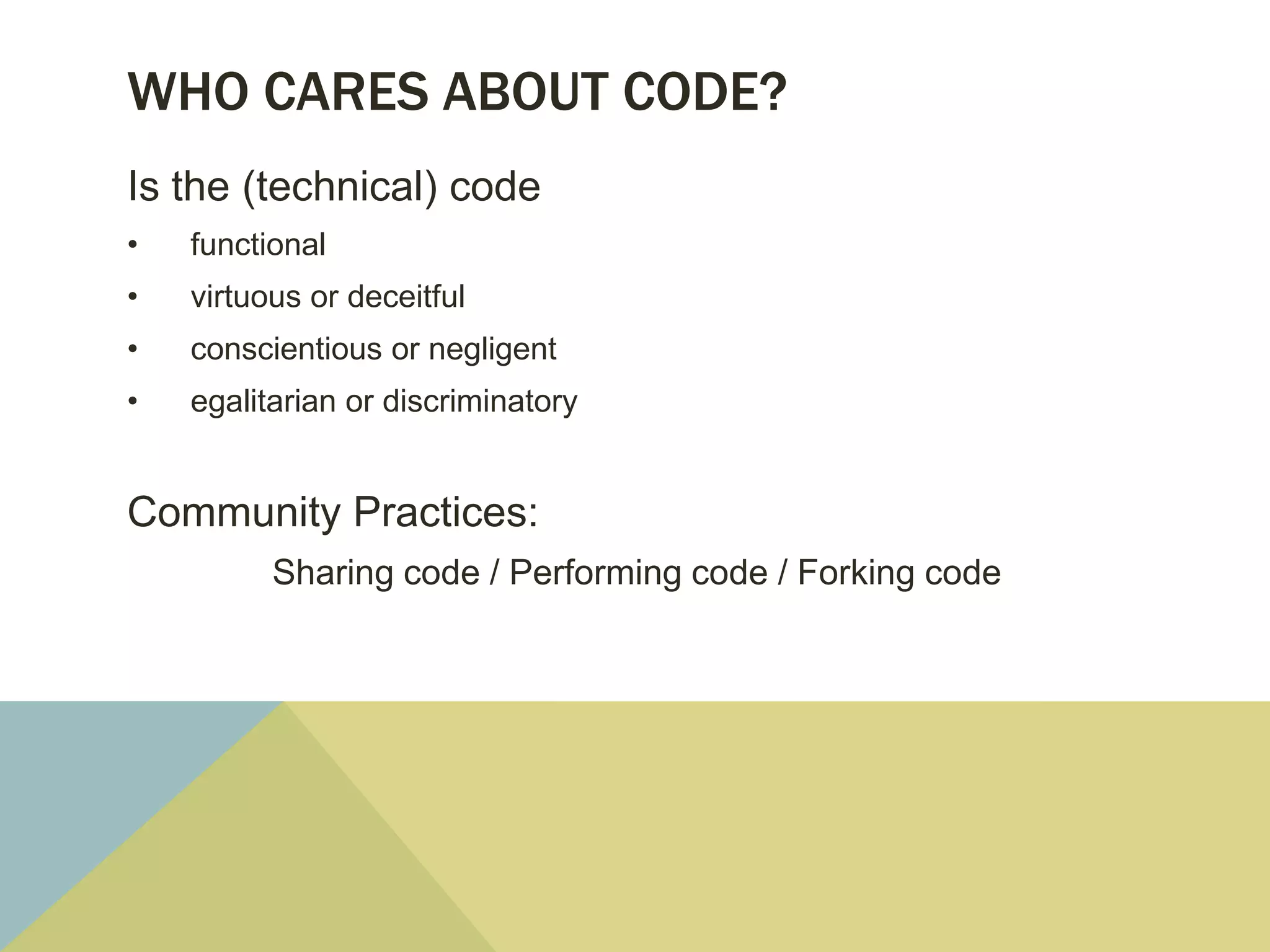 WHO CARES ABOUT CODE?

Is the (technical) code

• functional
• virtuous or deceitful
• conscientious or negligent
• egalitarian or discriminatory

Community Practices:

Sharing code / Performing code / Forking code